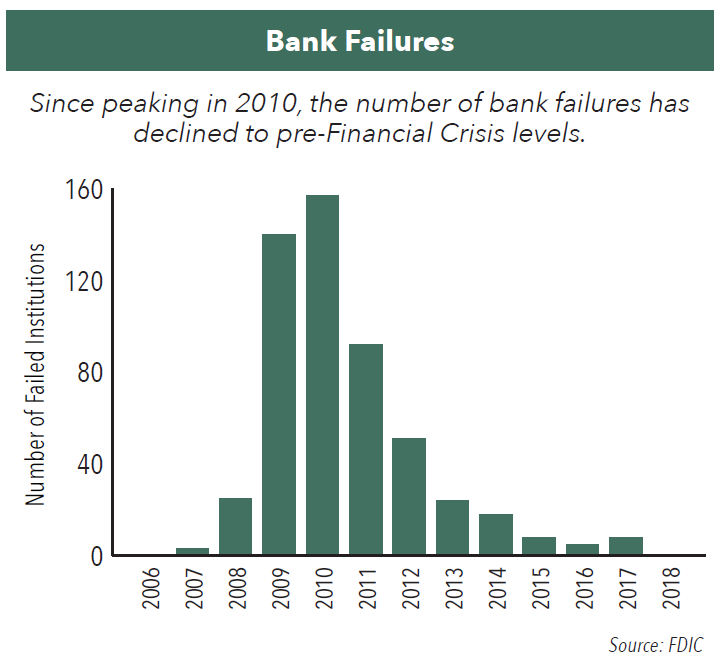 Bank Failures

Since peaking in 2010, the number of bank failures has declined to pre-Financial Crisis levels.

Number of Failed Institutions

160
120
80
40
0

2006
2007
2008
2009
2010
2011
2012
2013
2014
2015
2016
2017
2018

Source: FDIC